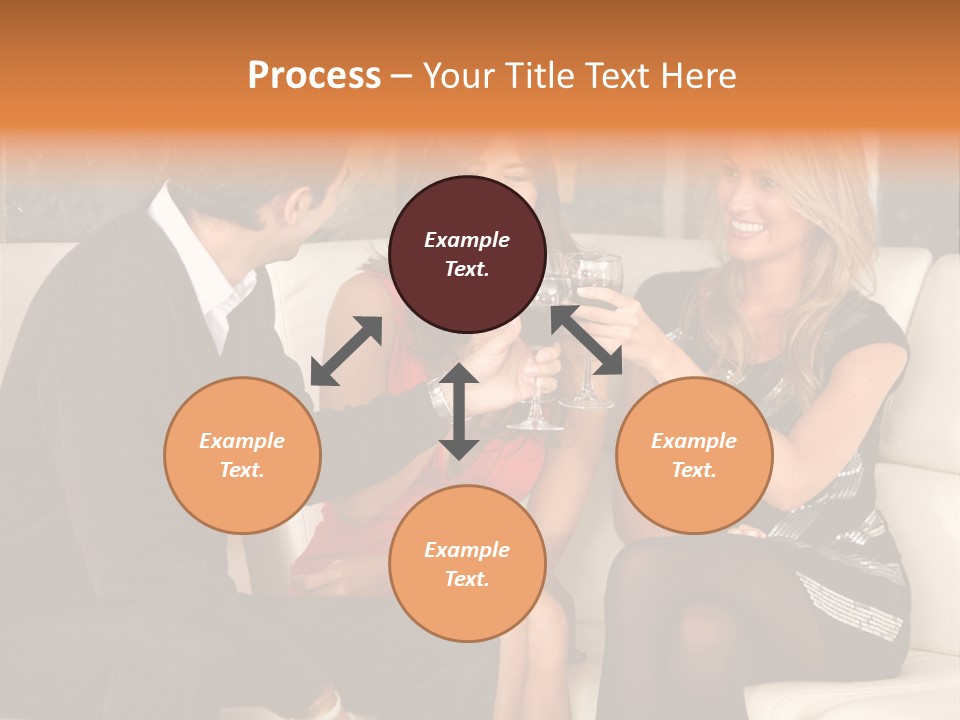 Process – Your Title Text Here

Example Text.

Example Text.

Example Text.

Example Text.